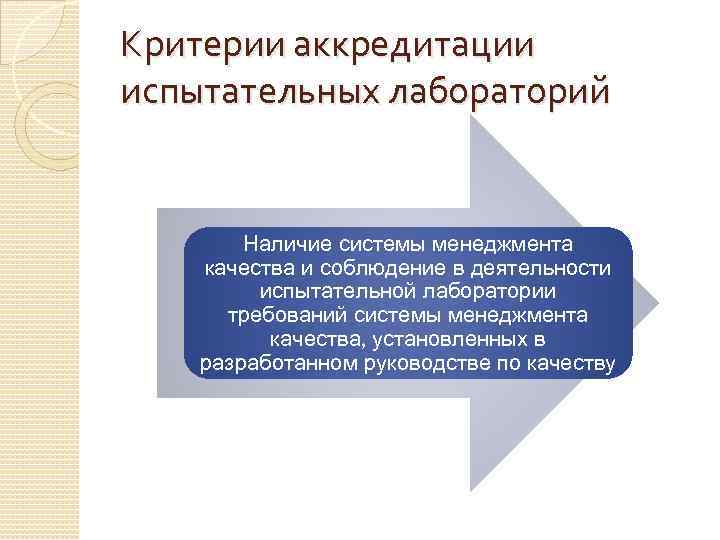 Критерии аккредитации испытательных лабораторий

Наличие системы менеджмента качества и соблюдение в деятельности испытательной лаборатории требований системы менеджмента качества, установленных в разработанном руководстве по качеству